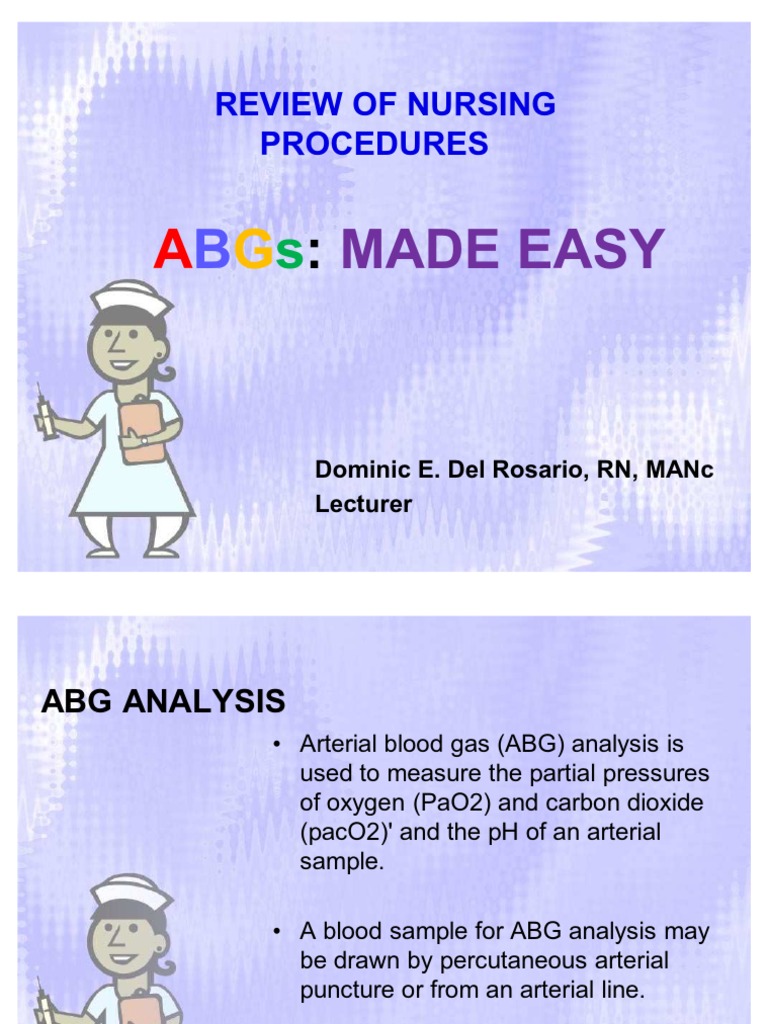 REVIEW OF NURSING PROCEDURES

ABGs: MADE EASY

Dominic E. Del Rosario, RN, MANc
Lecturer

ABG ANALYSIS

• Arterial blood gas (ABG) analysis is used to measure the partial pressures of oxygen (PaO2) and carbon dioxide (pacO2)' and the pH of an arterial sample.

• A blood sample for ABG analysis may be drawn by percutaneous arterial puncture or from an arterial line.